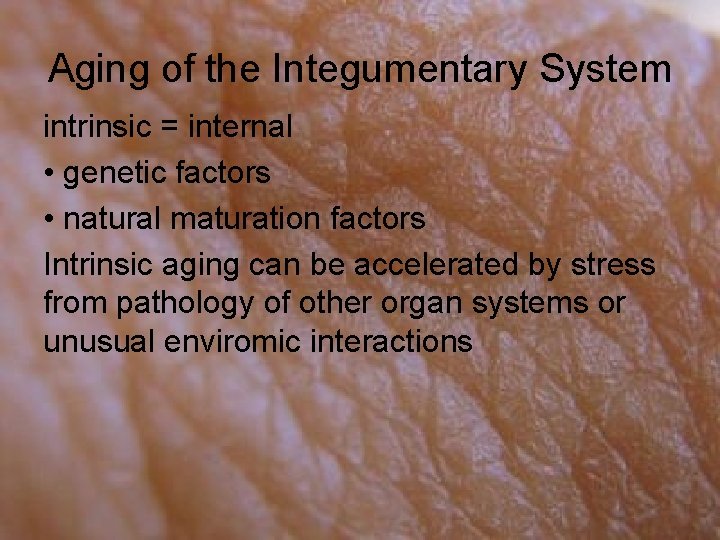 Aging of the Integumentary System

intrinsic = internal

• genetic factors

• natural maturation factors

Intrinsic aging can be accelerated by stress from pathology of other organ systems or unusual enviromic interactions